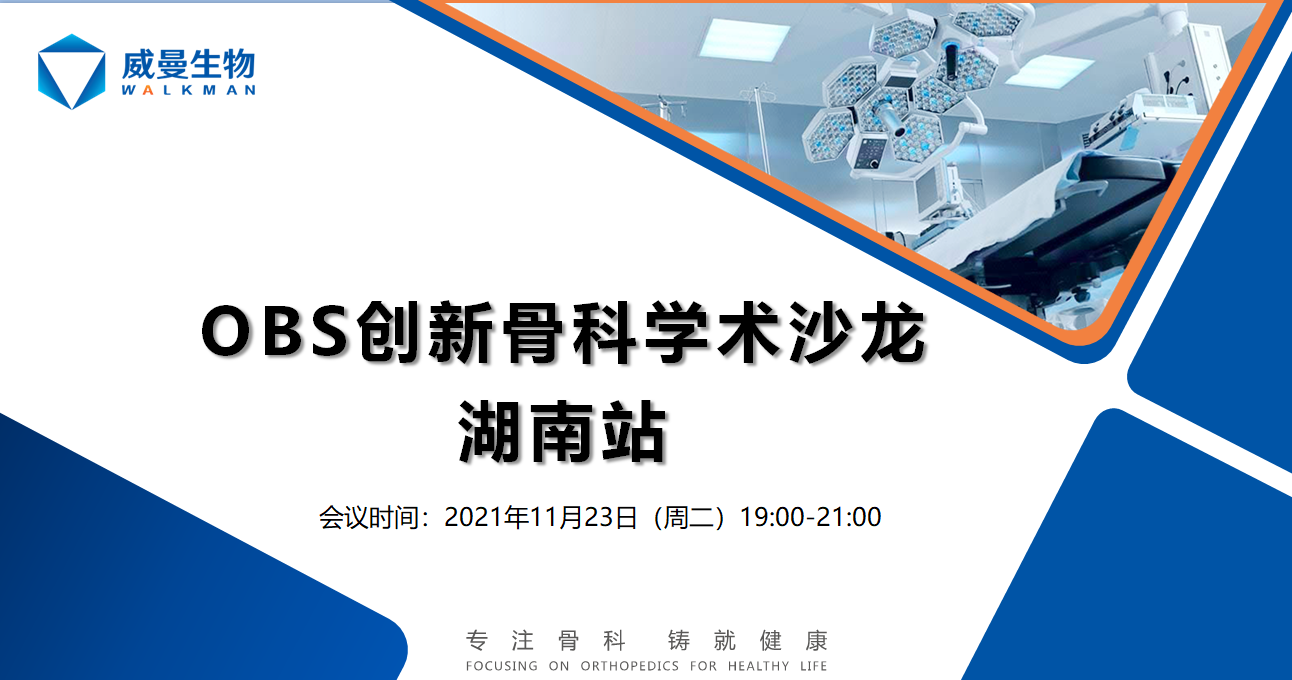 威曼生物
WALKMAN

OBS创新骨科学术沙龙
湖南站

会议时间：2021年11月23日（周二）19:00-21:00

专注骨科 铸就健康
FOCUSING ON ORTHOPEDICS FOR HEALTHY LIFE